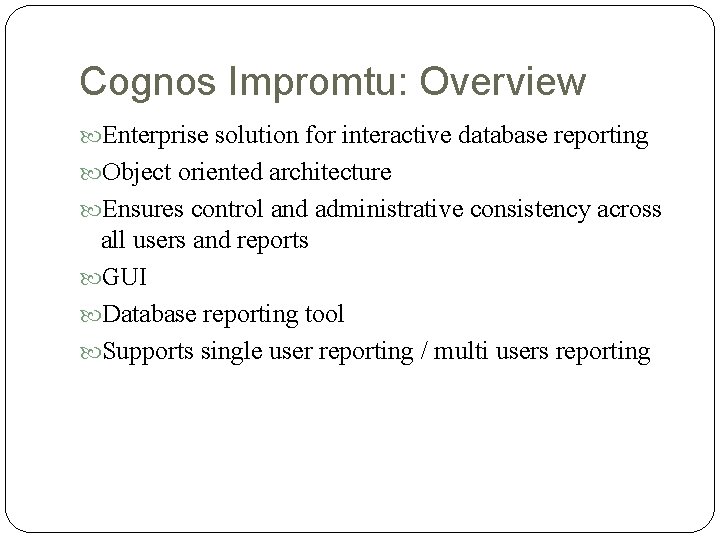 Cognos Impromtu: Overview

Enterprise solution for interactive database reporting

Object oriented architecture

Ensures control and administrative consistency across all users and reports

GUI

Database reporting tool

Supports single user reporting / multi users reporting